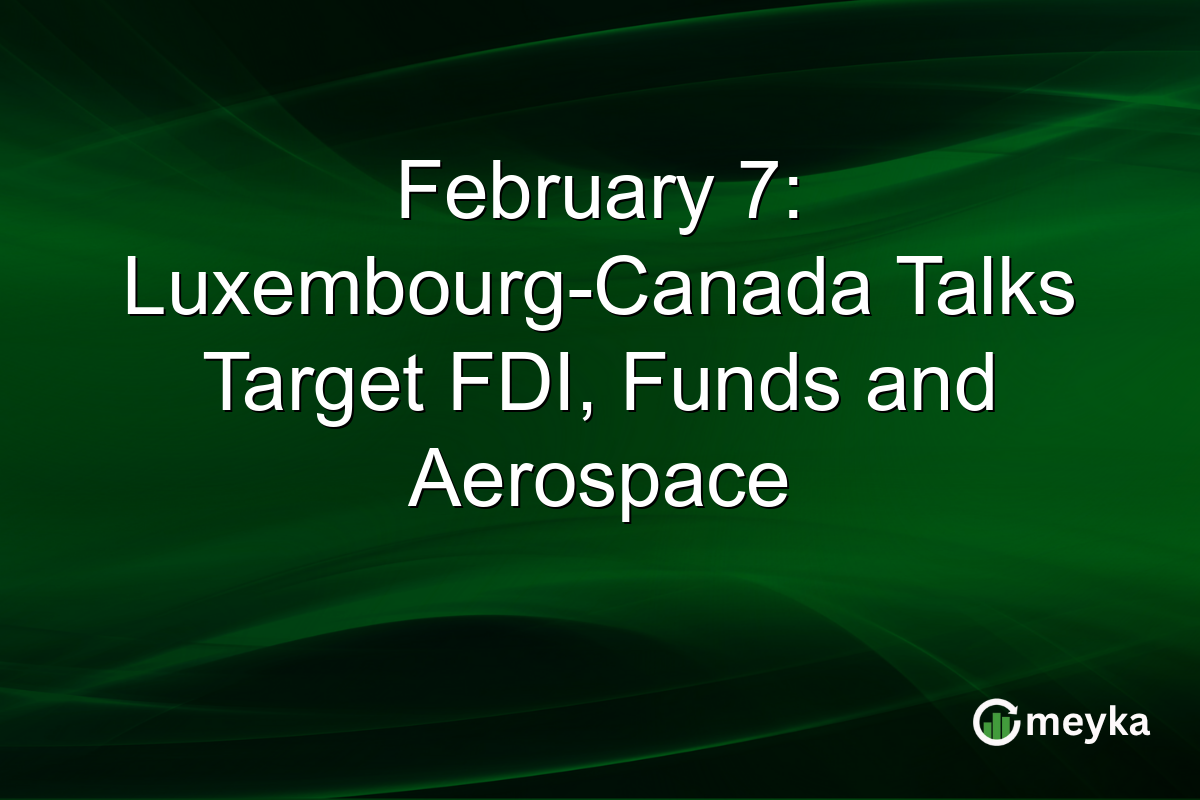 February 7: Luxembourg-Canada Talks Target FDI, Funds and Aerospace

meyka